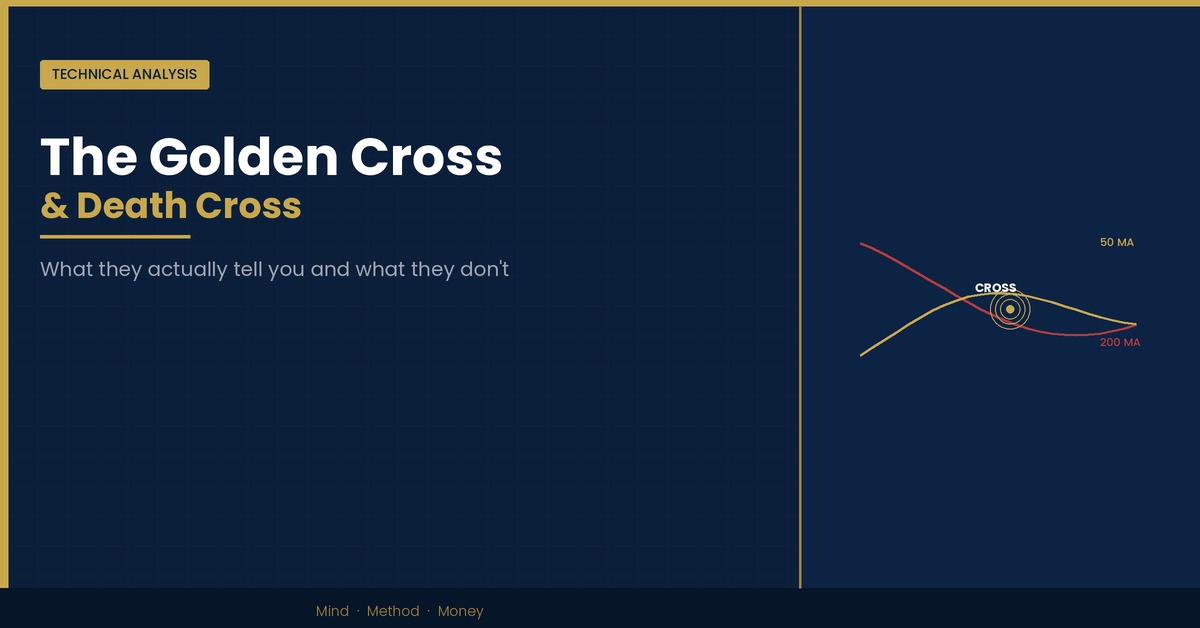 TECHNICAL ANALYSIS

The Golden Cross
& Death Cross

What they actually tell you and what they don't

50 MA

CROSS

200 MA

Mind · Method · Money